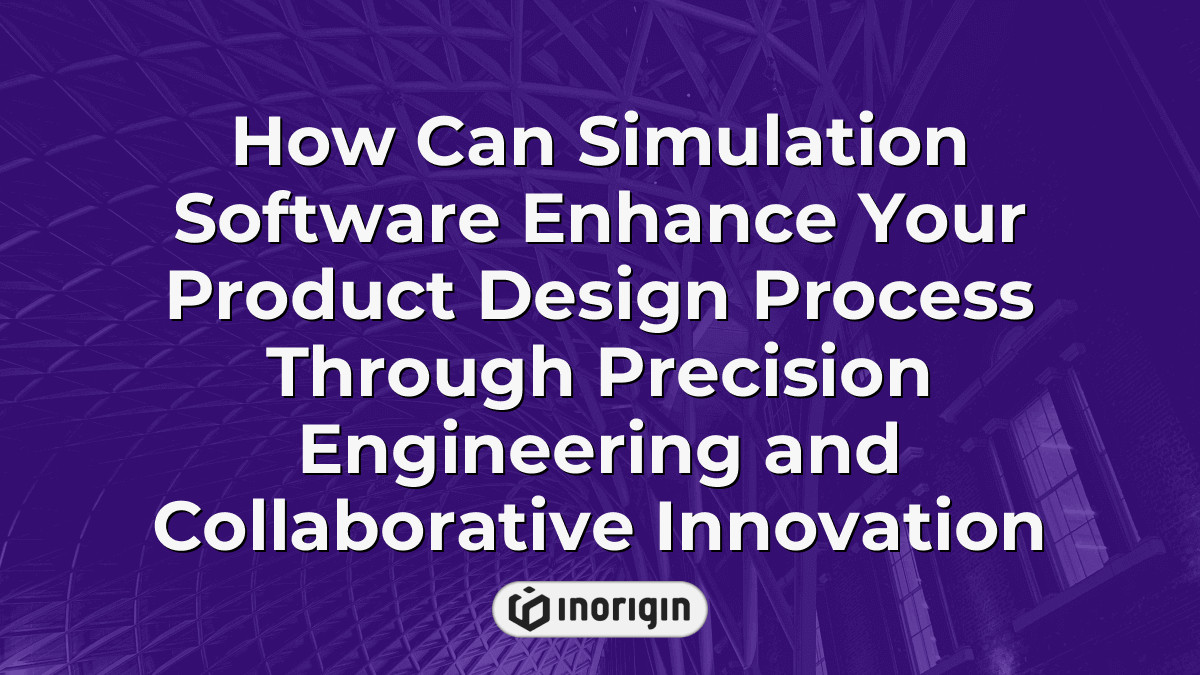 How Can Simulation Software Enhance Your Product Design Process Through Precision Engineering and Collaborative Innovation

INORIGIN